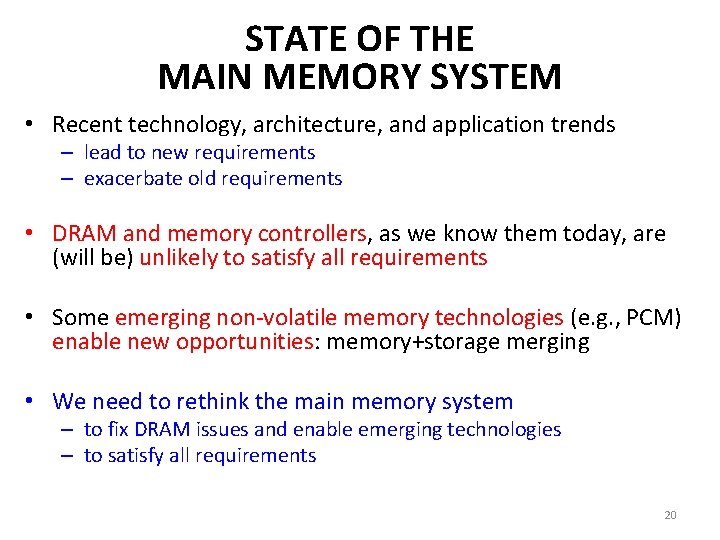 STATE OF THE
MAIN MEMORY SYSTEM

• Recent technology, architecture, and application trends
– lead to new requirements
– exacerbate old requirements

• DRAM and memory controllers, as we know them today, are (will be) unlikely to satisfy all requirements

• Some emerging non-volatile memory technologies (e.g., PCM) enable new opportunities: memory+storage merging

• We need to rethink the main memory system
– to fix DRAM issues and enable emerging technologies
– to satisfy all requirements

20